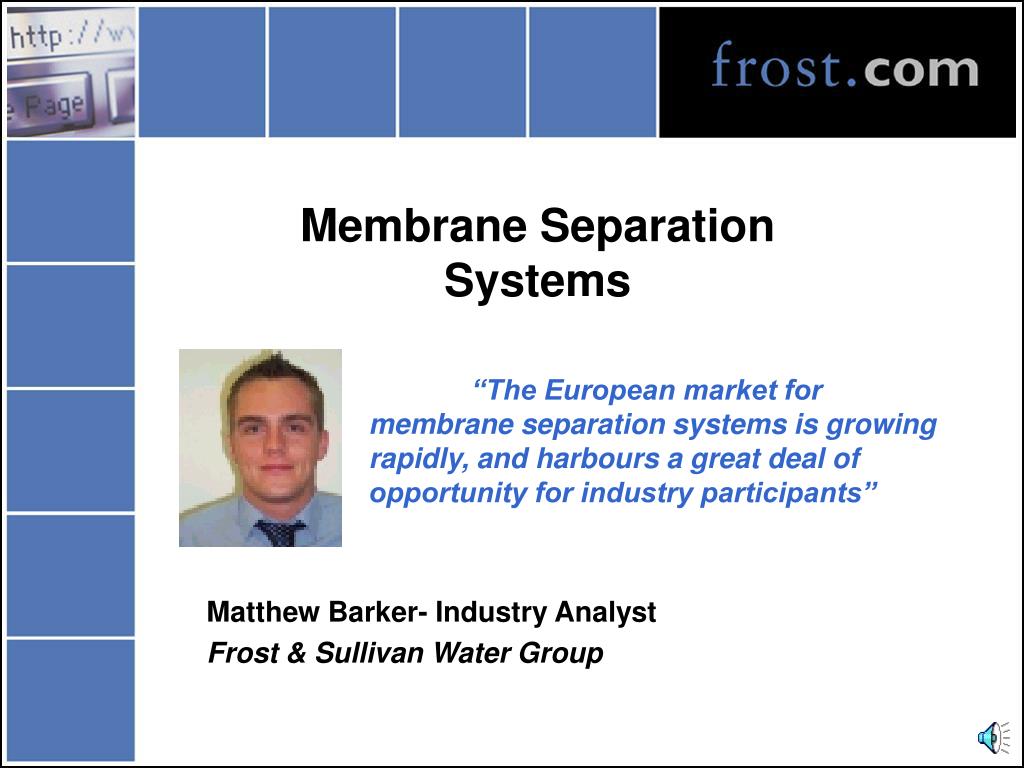 http://w

e Page

frost.com

Membrane Separation Systems

“The European market for membrane separation systems is growing rapidly, and harbours a great deal of opportunity for industry participants”

Matthew Barker- Industry Analyst

Frost & Sullivan Water Group